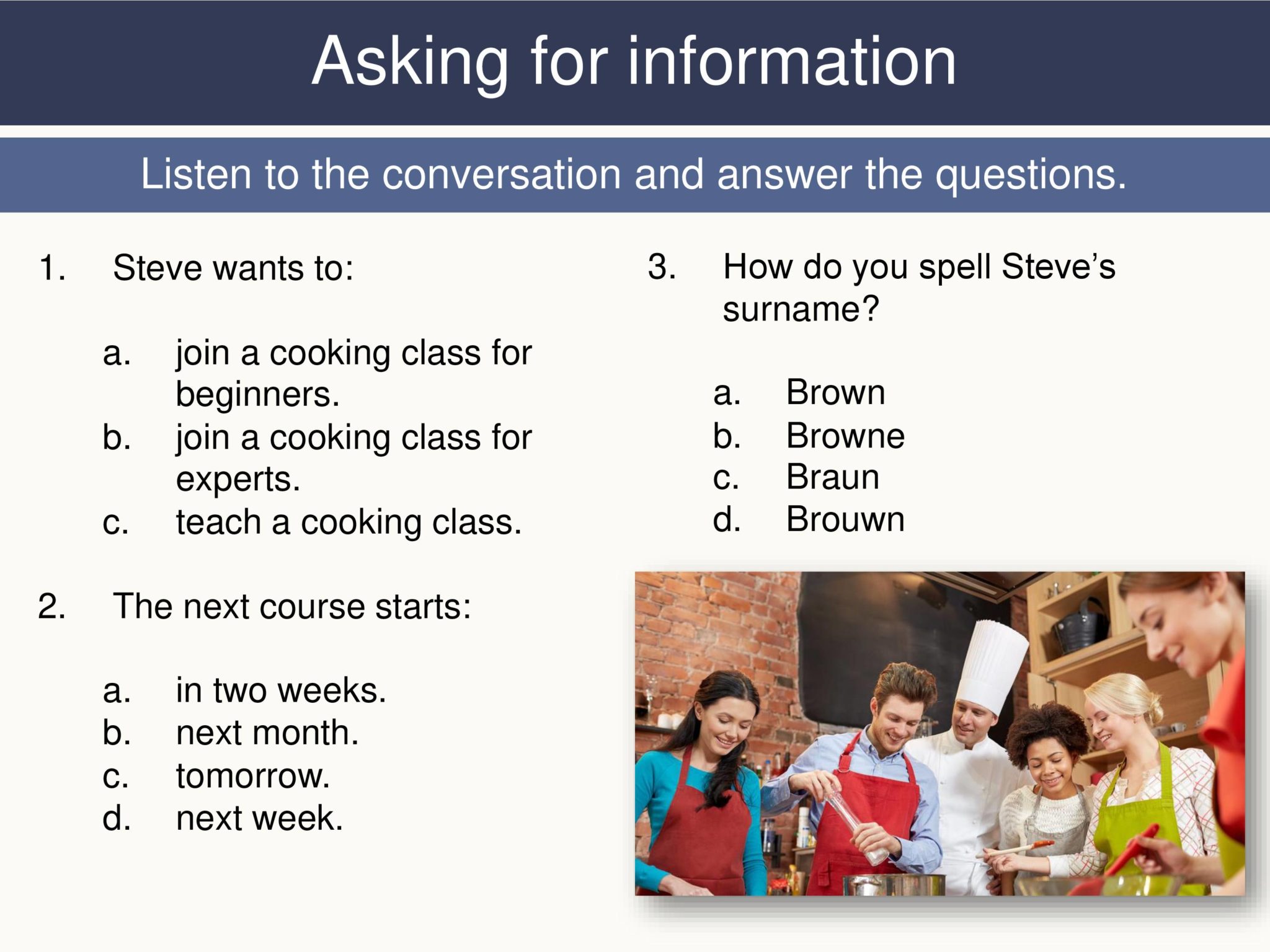 Asking for information

Listen to the conversation and answer the questions.

1. Steve wants to:

a. join a cooking class for beginners.
b. join a cooking class for experts.
c. teach a cooking class.

2. The next course starts:

a. in two weeks.
b. next month.
c. tomorrow.
d. next week.

3. How do you spell Steve's surname?

a. Brown
b. Browne
c. Braun
d. Brouwn